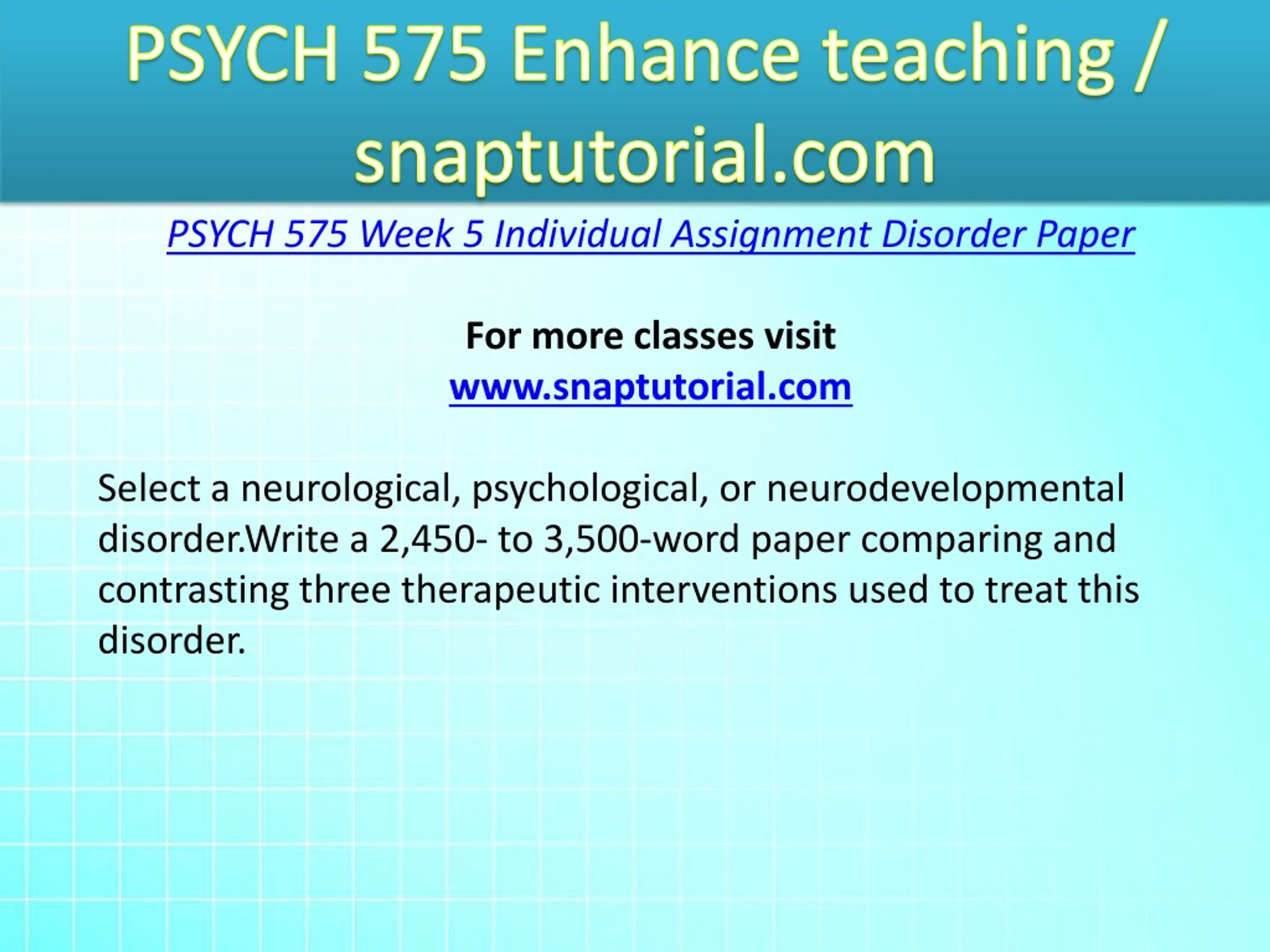 PSYCH 575 Enhance teaching / snaptutorial.com

PSYCH 575 Week 5 Individual Assignment Disorder Paper

For more classes visit
www.snaptutorial.com

Select a neurological, psychological, or neurodevelopmental disorder.Write a 2,450- to 3,500-word paper comparing and contrasting three therapeutic interventions used to treat this disorder.